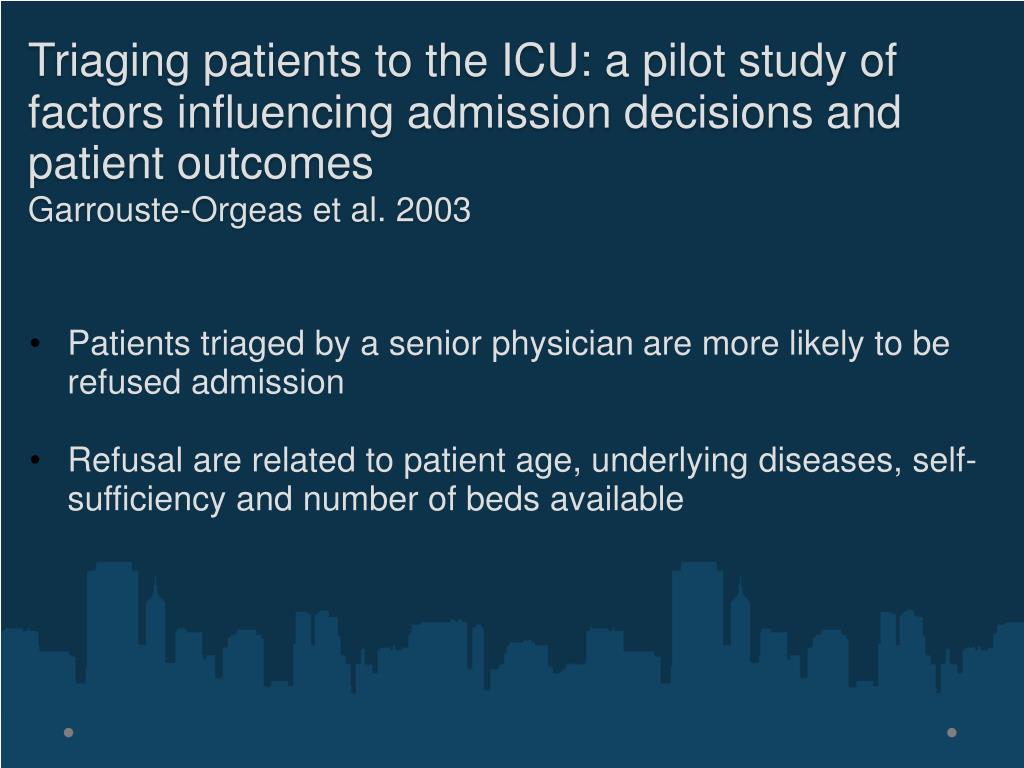 Triaging patients to the ICU: a pilot study of factors influencing admission decisions and patient outcomes
Garrouste-Orgeas et al. 2003

• Patients triaged by a senior physician are more likely to be refused admission

• Refusal are related to patient age, underlying diseases, self-sufficiency and number of beds available